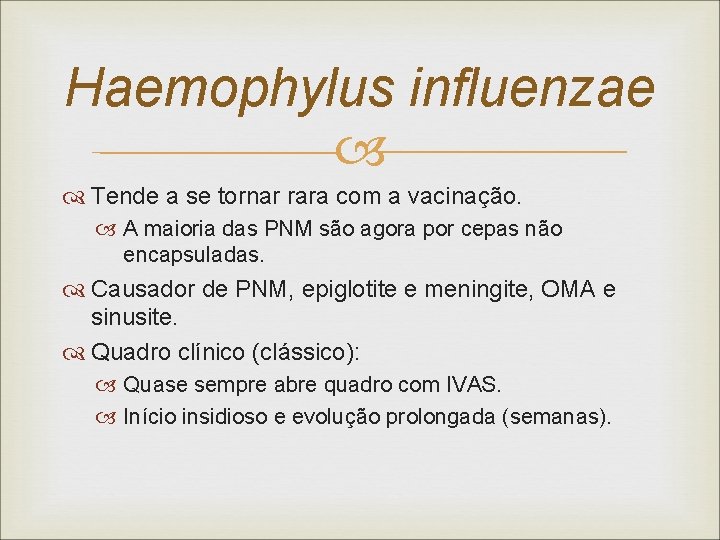 Haemophylus influenzae

Tende a se tornar rara com a vacinação.

A maioria das PNM são agora por cepas não encapsuladas.

Causador de PNM, epiglotite e meningite, OMA e sinusite.

Quadro clínico (clássico):

Quase sempre abre quadro com IVAS.

Início insidioso e evolução prolongada (semanas).